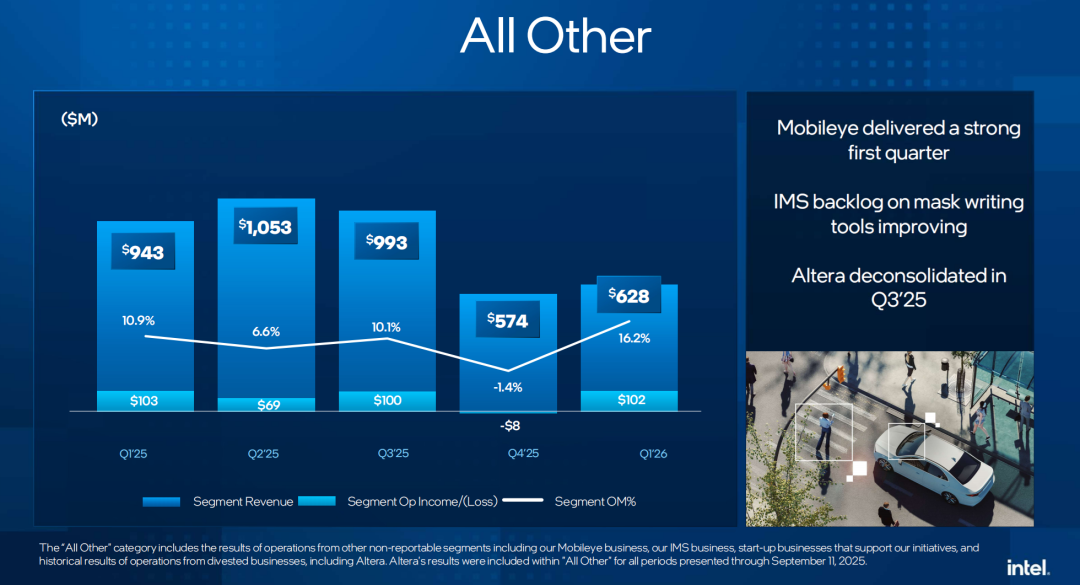 All Other

($M)

$943
$1,053
$993
$574
$628

10.9%
6.6%
10.1%
-1.4%
16.2%

$103
$69
$100
-$8
$102

Q1'25
Q2'25
Q3'25
Q4'25
Q1'26

Segment Revenue
Segment Op Income/(Loss)
Segment OM%

Mobileye delivered a strong first quarter

IMS backlog on mask writing tools improving

Altera deconsolidated in Q3'25

The "All Other" category includes the results of operations from other non-reportable segments including our Mobileye business, our IMS business, start-up businesses that support our initiatives, and historical results of operations from divested businesses, including Altera. Altera's results were included within "All Other" for all periods presented through September 11, 2025.

intel.